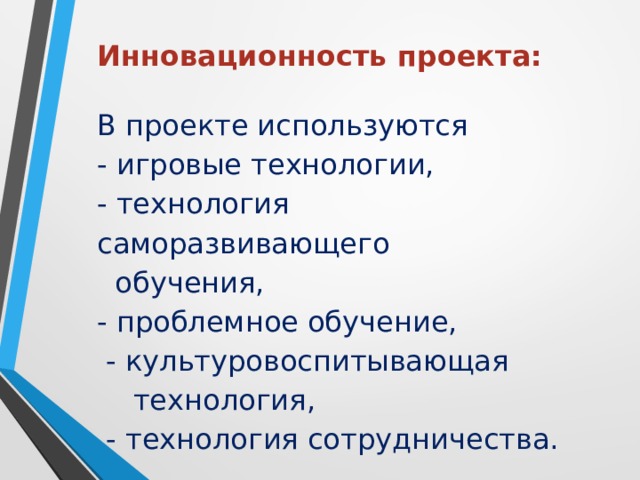 Инновационность проекта:

В проекте используются
- игровые технологии,
- технология саморазвивающего обучения,
- проблемное обучение,
- культуровоспитывающая технология,
- технология сотрудничества.